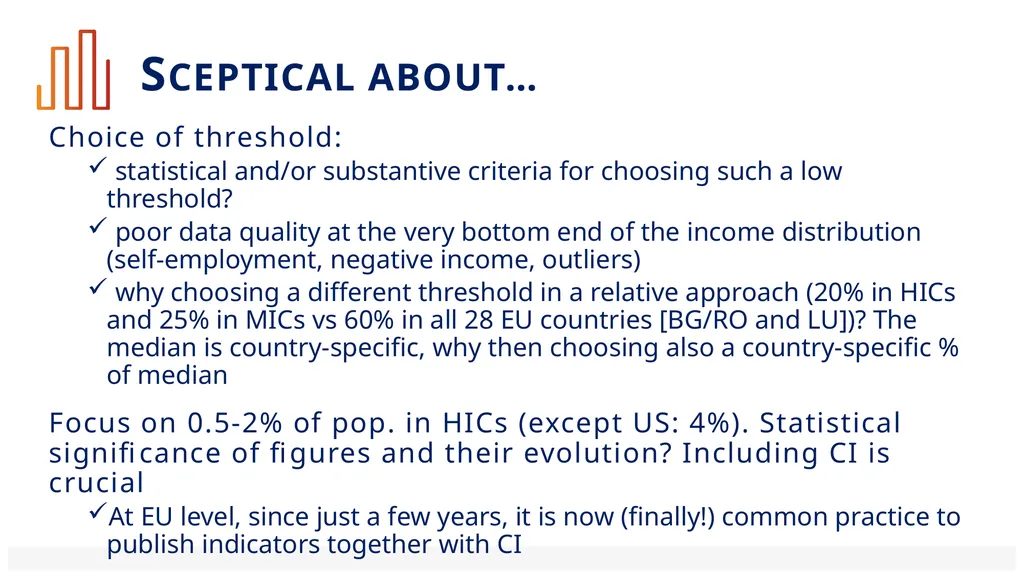 SCEPTICAL ABOUT…

Choice of threshold:

✓ statistical and/or substantive criteria for choosing such a low threshold?

✓ poor data quality at the very bottom end of the income distribution (self-employment, negative income, outliers)

✓ why choosing a different threshold in a relative approach (20% in HICs and 25% in MICs vs 60% in all 28 EU countries [BG/RO and LU])? The median is country-specific, why then choosing also a country-specific % of median

Focus on 0.5-2% of pop. in HICs (except US: 4%). Statistical significance of figures and their evolution? Including CI is crucial

✓At EU level, since just a few years, it is now (finally!) common practice to publish indicators together with CI